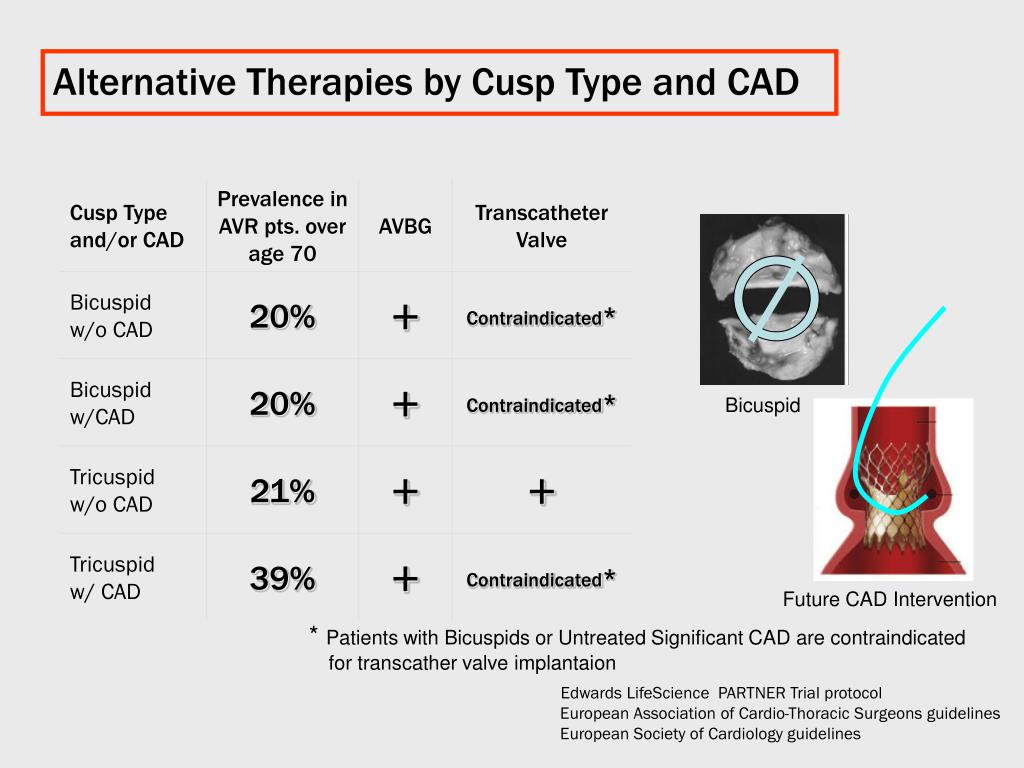 Alternative Therapies by Cusp Type and CAD

| Cusp Type and/or CAD | Prevalence in AVR pts. over age 70 | AVBG | Transcatheter Valve |
|---|---|---|---|
| Bicuspid w/o CAD | 20% | + | Contraindicated* |
| Bicuspid w/CAD | 20% | + | Contraindicated* |
| Tricuspid w/o CAD | 21% | + | + |
| Tricuspid w/ CAD | 39% | + | Contraindicated* |

Bicuspid

Future CAD Intervention

* Patients with Bicuspids or Untreated Significant CAD are contraindicated for transcather valve implantaion

Edwards LifeScience PARTNER Trial protocol
European Association of Cardio-Thoracic Surgeons guidelines
European Society of Cardiology guidelines